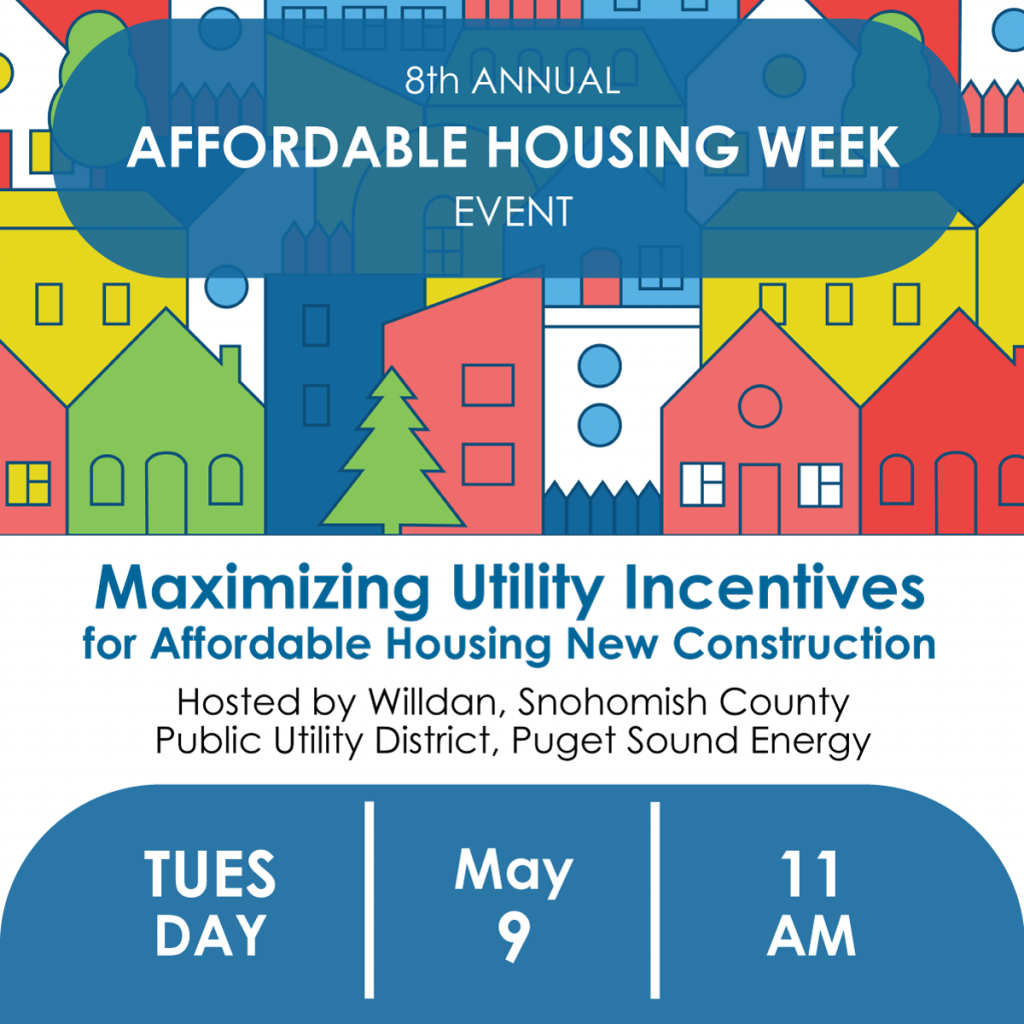 8th ANNUAL
AFFORDABLE HOUSING WEEK
EVENT

Maximizing Utility Incentives
for Affordable Housing New Construction

Hosted by Willdan, Snohomish County Public Utility District, Puget Sound Energy

TUES DAY

May 9

11 AM